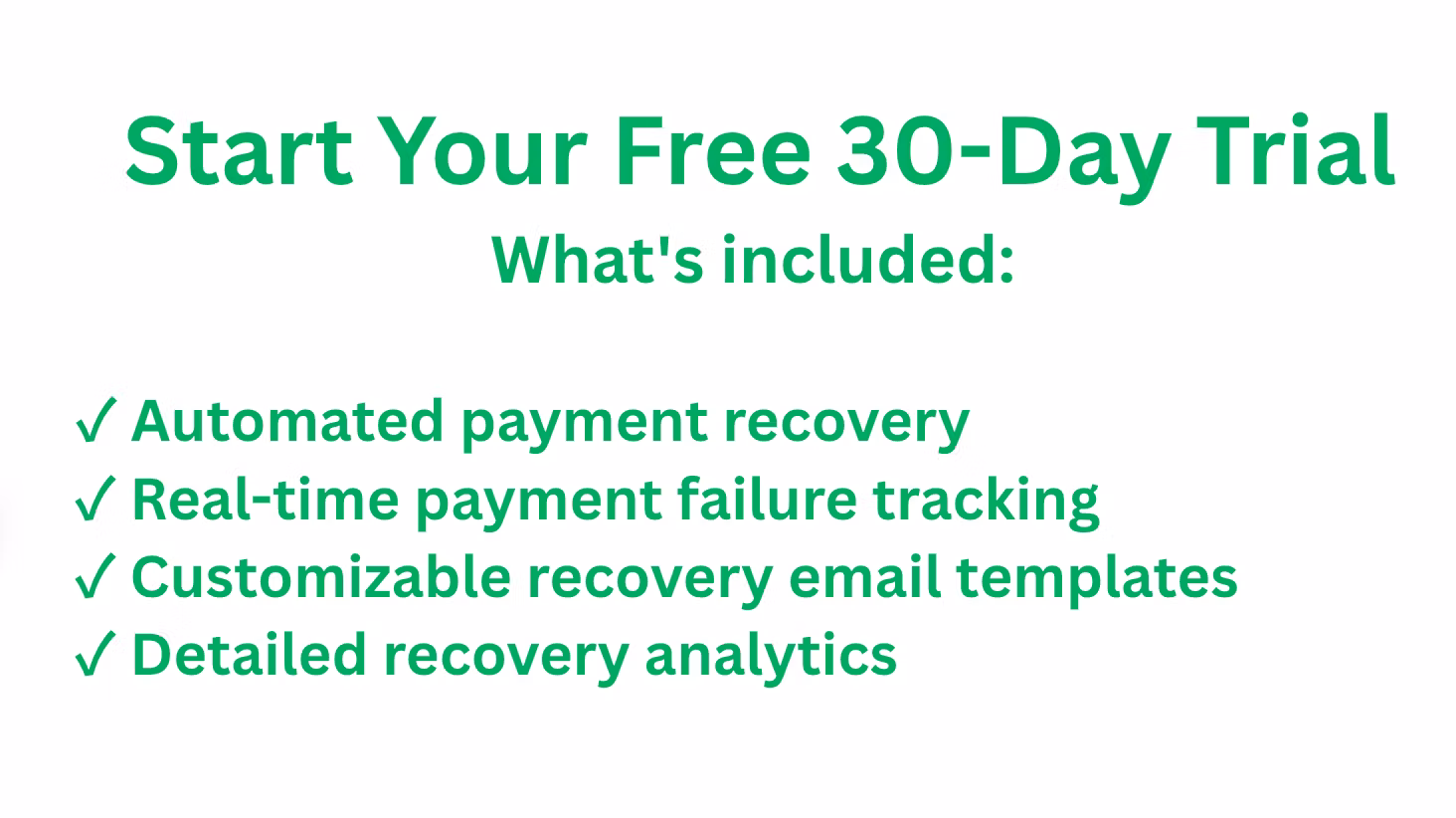 Start Your Free 30-Day Trial
What's included:

✓ Automated payment recovery
✓ Real-time payment failure tracking
✓ Customizable recovery email templates
✓ Detailed recovery analytics